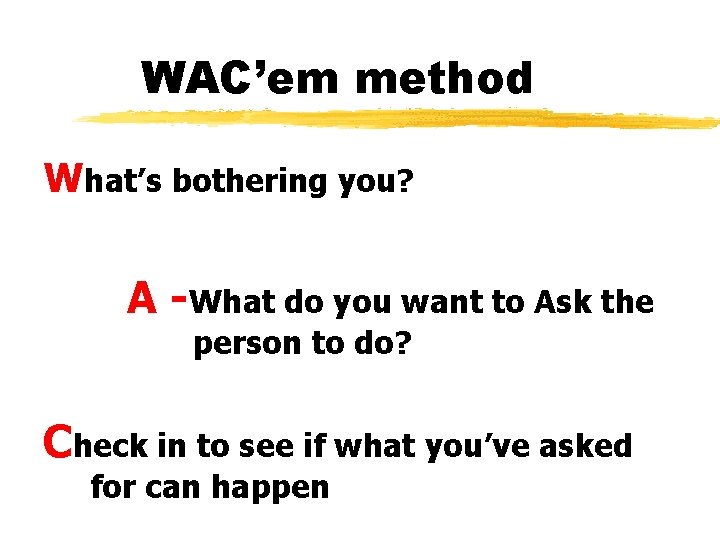 WAC’em method

What’s bothering you?

A -What do you want to Ask the person to do?

Check in to see if what you’ve asked for can happen